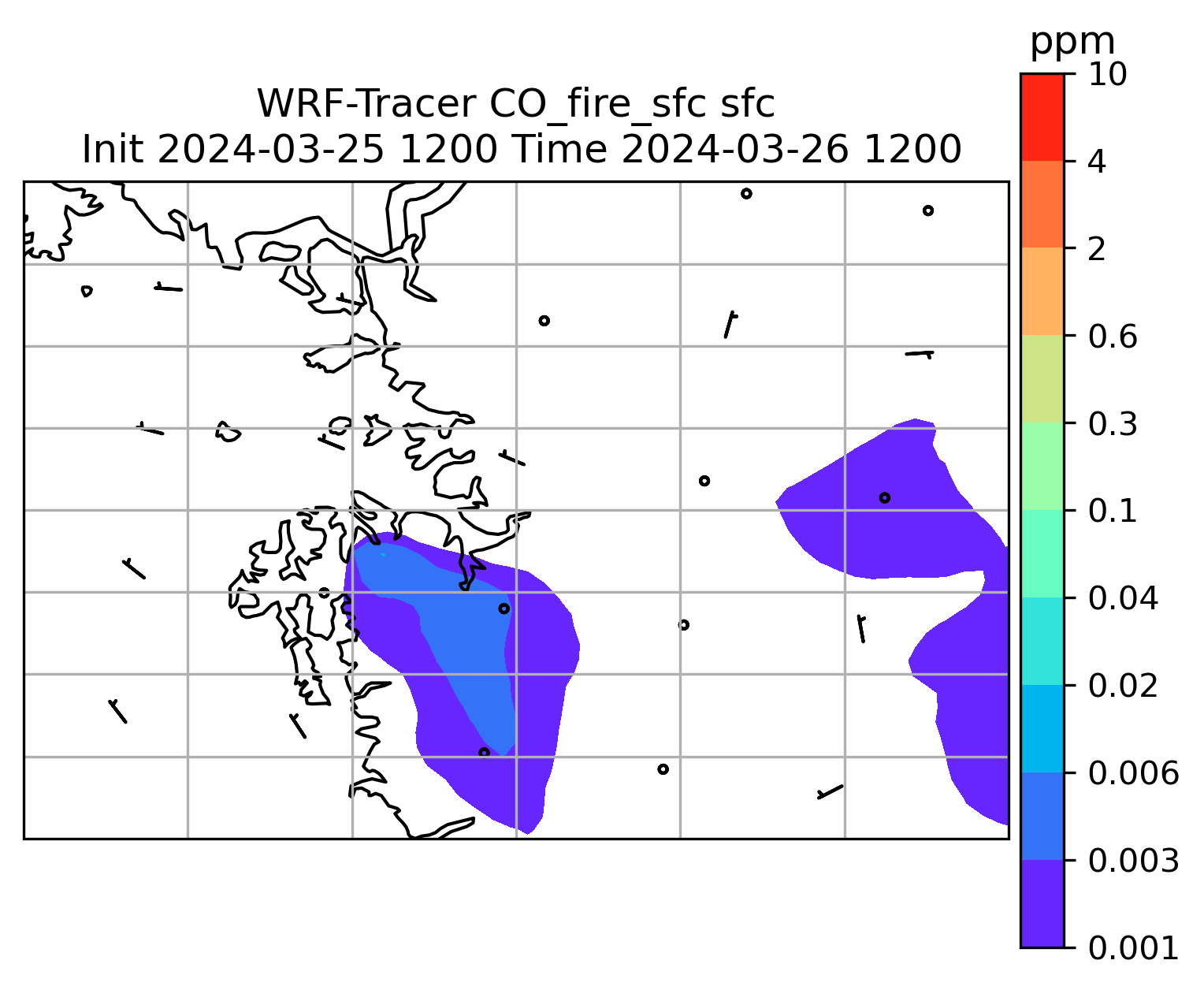 WRF-Tracer CO_fire_sfc sfc
Init 2024-03-25 1200 Time 2024-03-26 1200

ppm
10
4
2
0.6
0.3
0.1
0.04
0.02
0.006
0.003
0.001